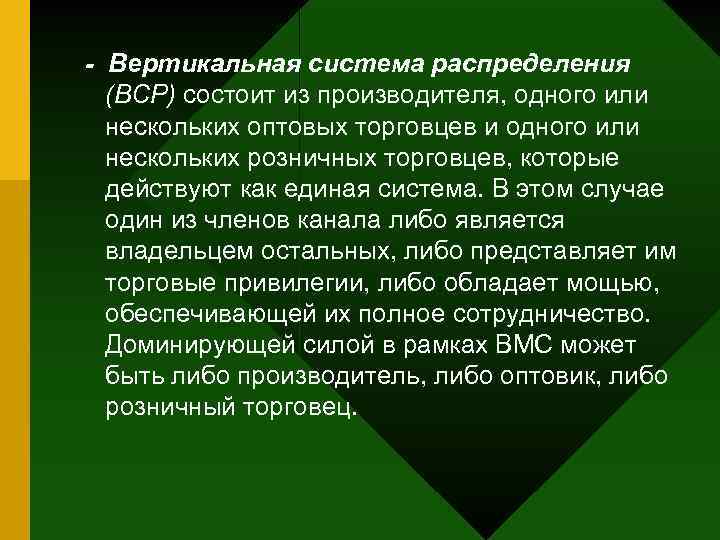 - Вертикальная система распределения (ВСР) состоит из производителя, одного или нескольких оптовых торговцев и одного или нескольких розничных торговцев, которые действуют как единая система. В этом случае один из членов канала либо является владельцем остальных, либо представляет им торговые привилегии, либо обладает мощью, обеспечивающей их полное сотрудничество. Доминирующей силой в рамках ВМС может быть либо производитель, либо оптовик, либо розничный торговец.